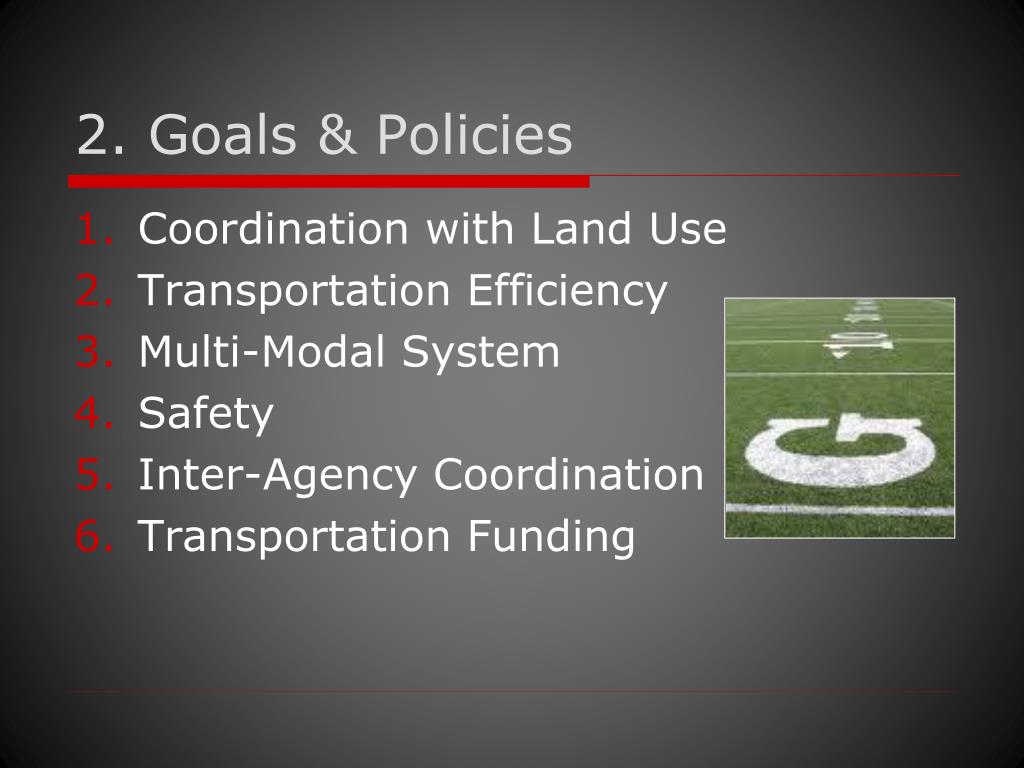 2. Goals & Policies

1. Coordination with Land Use
2. Transportation Efficiency
3. Multi-Modal System
4. Safety
5. Inter-Agency Coordination
6. Transportation Funding

10
G